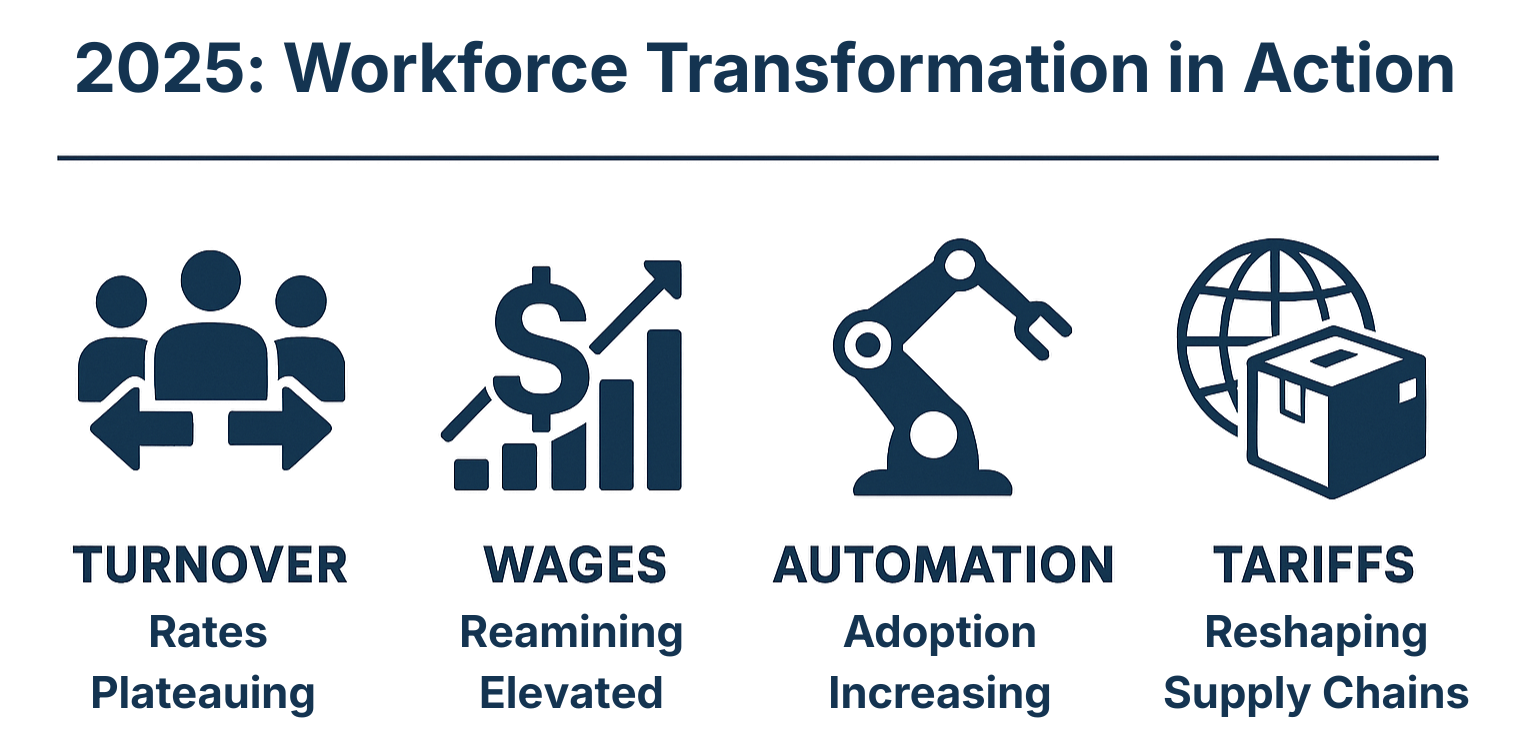 2025: Workforce Transformation in Action

TURNOVER
Rates Plateauing

WAGES
Reamining Elevated

AUTOMATION
Adoption Increasing

TARIFFS
Reshaping Supply Chains